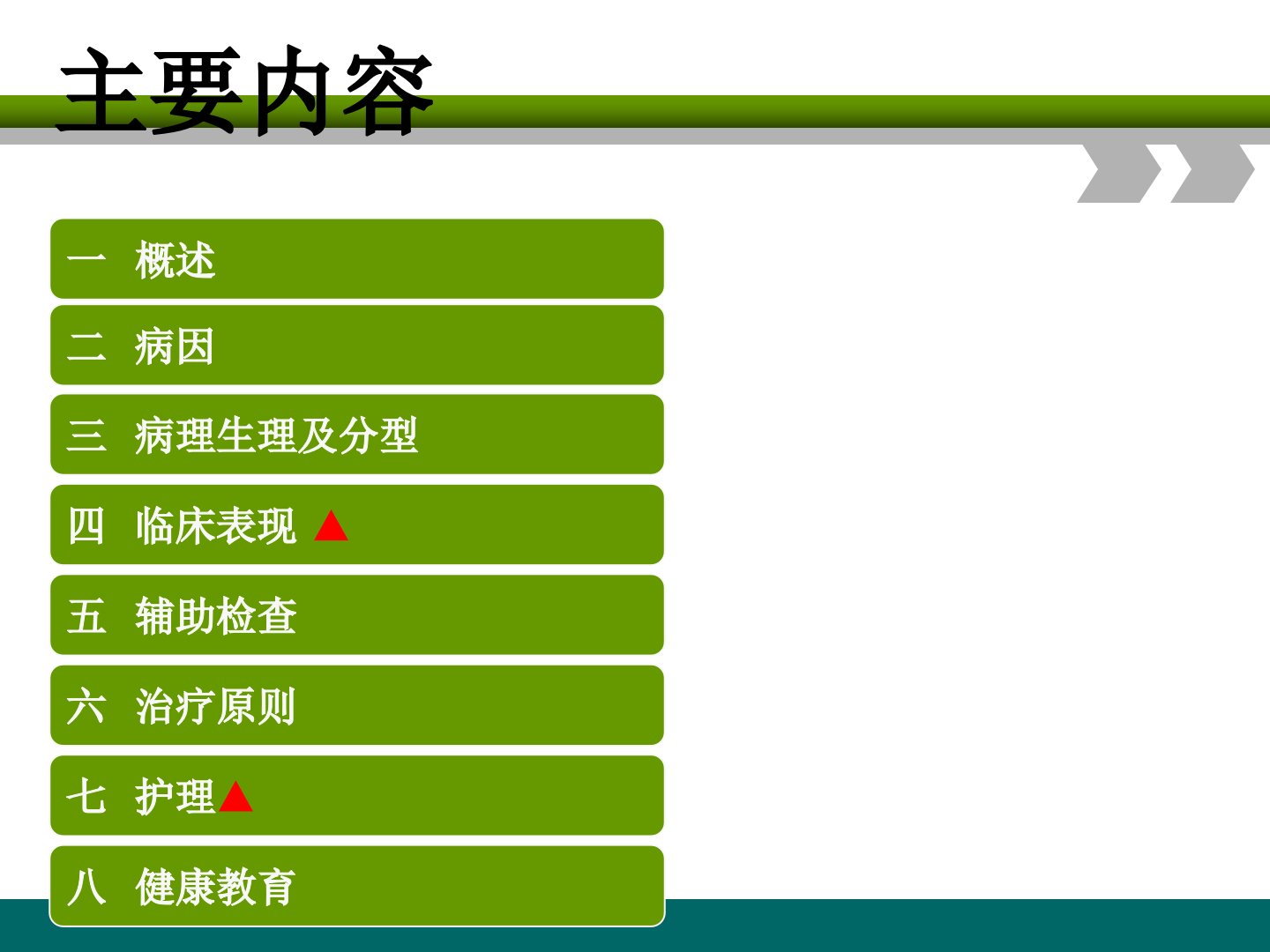 主要内容

一 概述

二 病因

三 病理生理及分型

四 临床表现 ▲

五 辅助检查

六 治疗原则

七 护理▲

八 健康教育